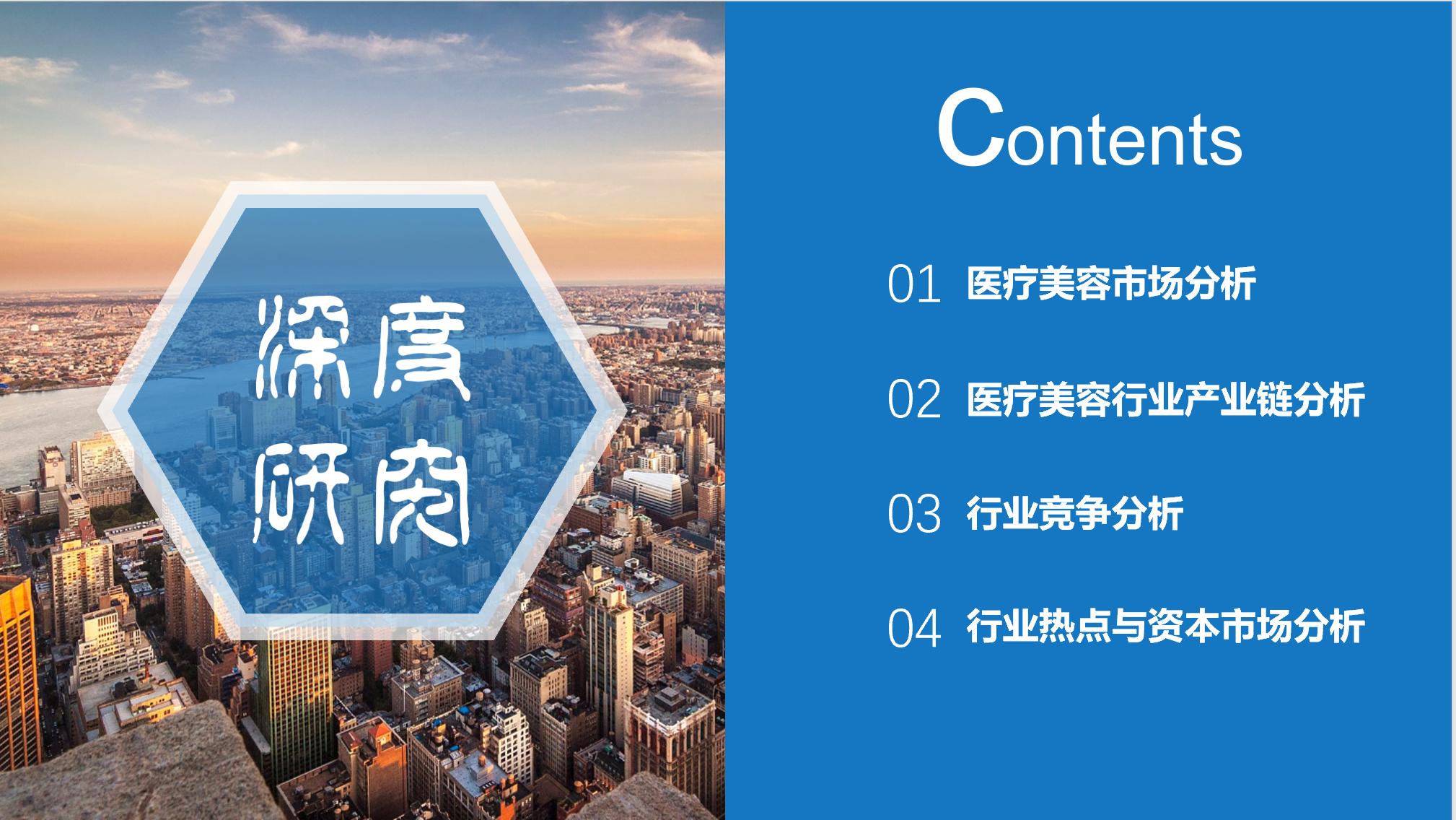 深度
研究

Contents

01 医疗美容市场分析

02 医疗美容行业产业链分析

03 行业竞争分析

04 行业热点与资本市场分析